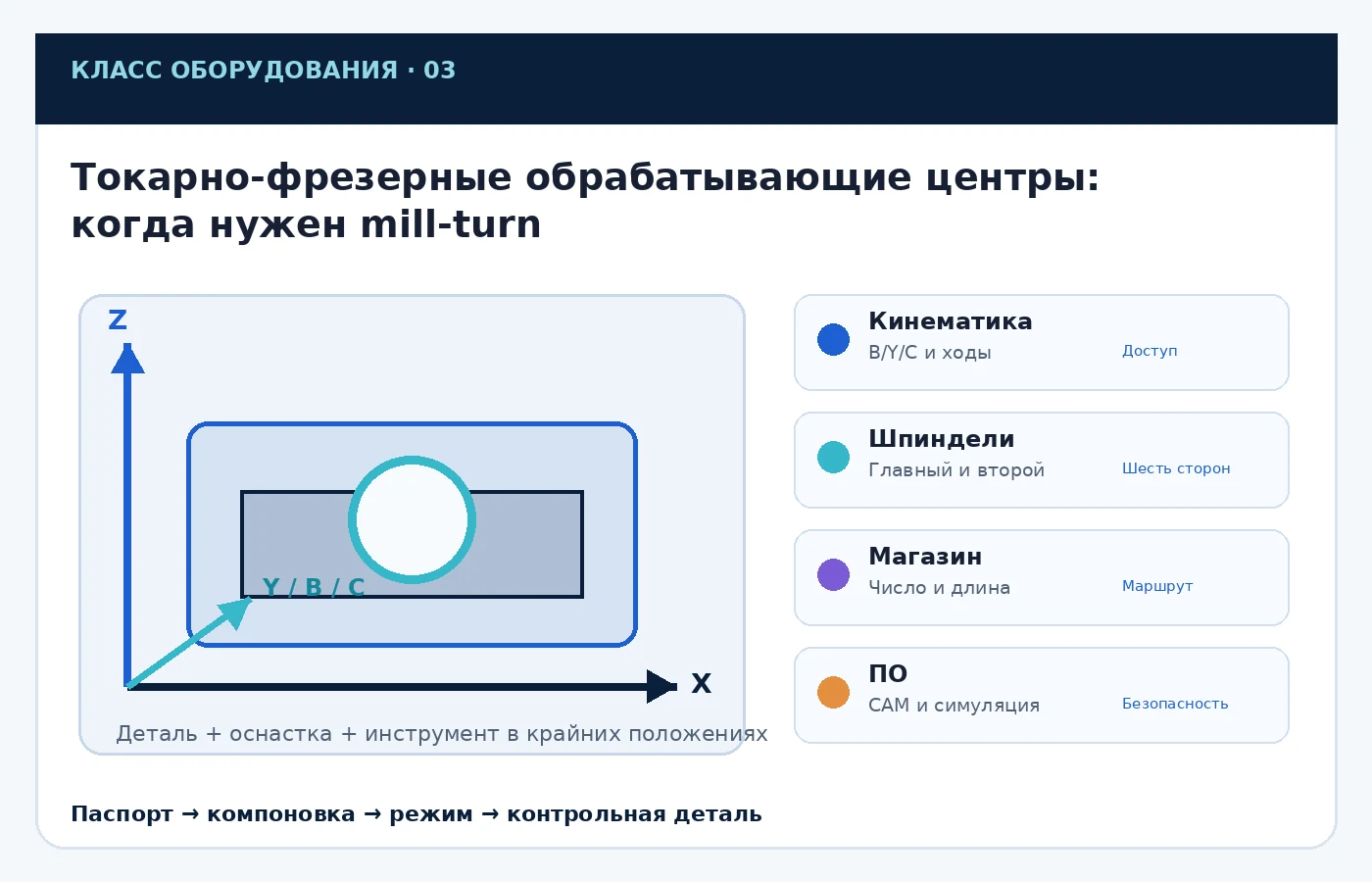 КЛАСС ОБОРУДОВАНИЯ · 03

Токарно-фрезерные обрабатывающие центры: когда нужен mill-turn

Z

Y / B / C

X

Деталь + оснастка + инструмент в крайних положениях

Кинематика
B/Y/C и ходы
Доступ

Шпиндели
Главный и второй
Шесть сторон

Магазин
Число и длина
Маршрут

ПО
CAM и симуляция
Безопасность

Паспорт → компоновка → режим → контрольная деталь